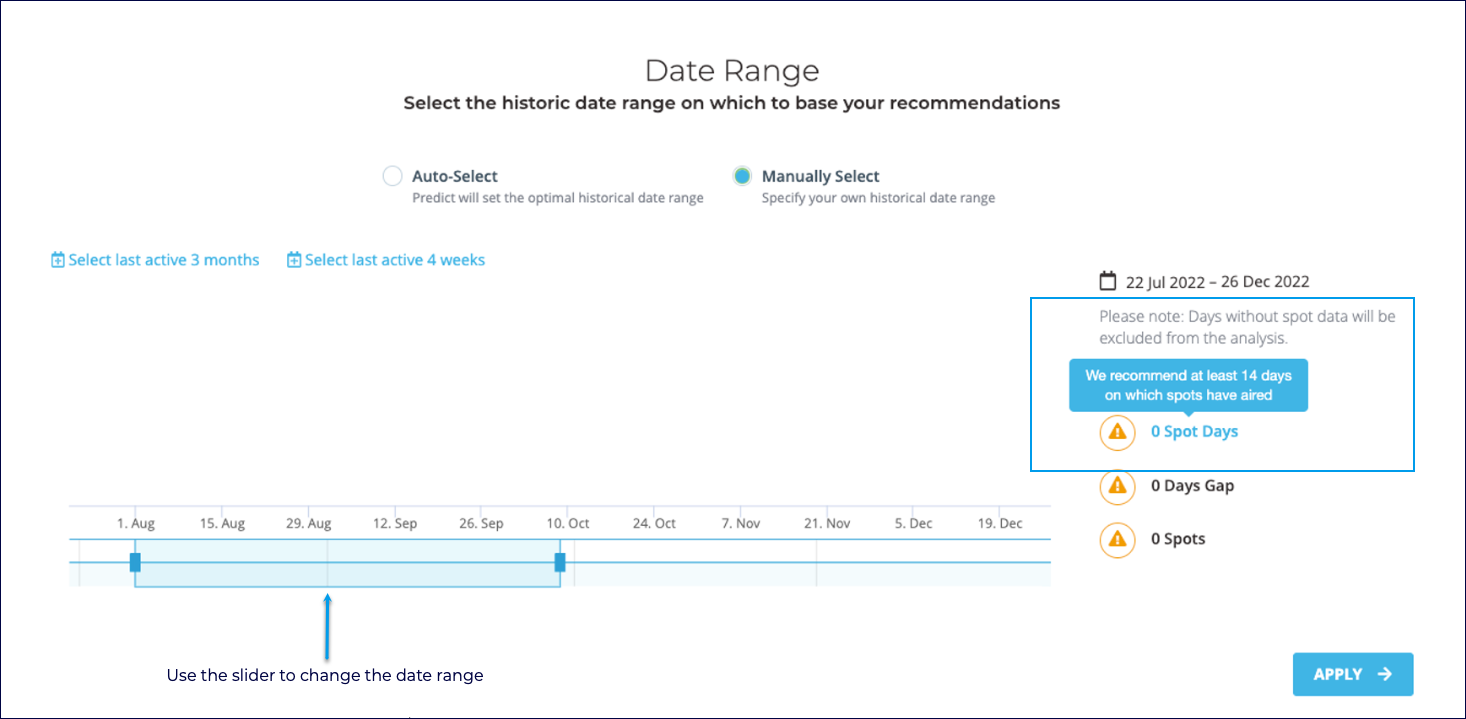 Date Range
Select the historic date range on which to base your recommendations

Auto-Select
Predict will set the optimal historical date range

Manually Select
Specify your own historical date range

Select last active 3 months
Select last active 4 weeks

22 Jul 2022 – 26 Dec 2022

Please note: Days without spot data will be excluded from the analysis.

We recommend at least 14 days on which spots have aired

0 Spot Days

0 Days Gap

0 Spots

1. Aug 15. Aug 29. Aug 12. Sep 26. Sep 10. Oct 24. Oct 7. Nov 21. Nov 5. Dec 19. Dec

Use the slider to change the date range

APPLY